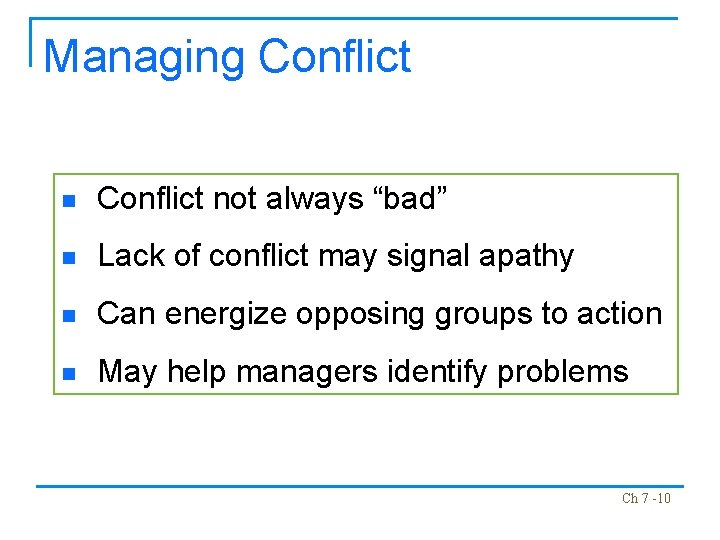 Managing Conflict

- Conflict not always “bad”
- Lack of conflict may signal apathy
- Can energize opposing groups to action
- May help managers identify problems

Ch 7 -10